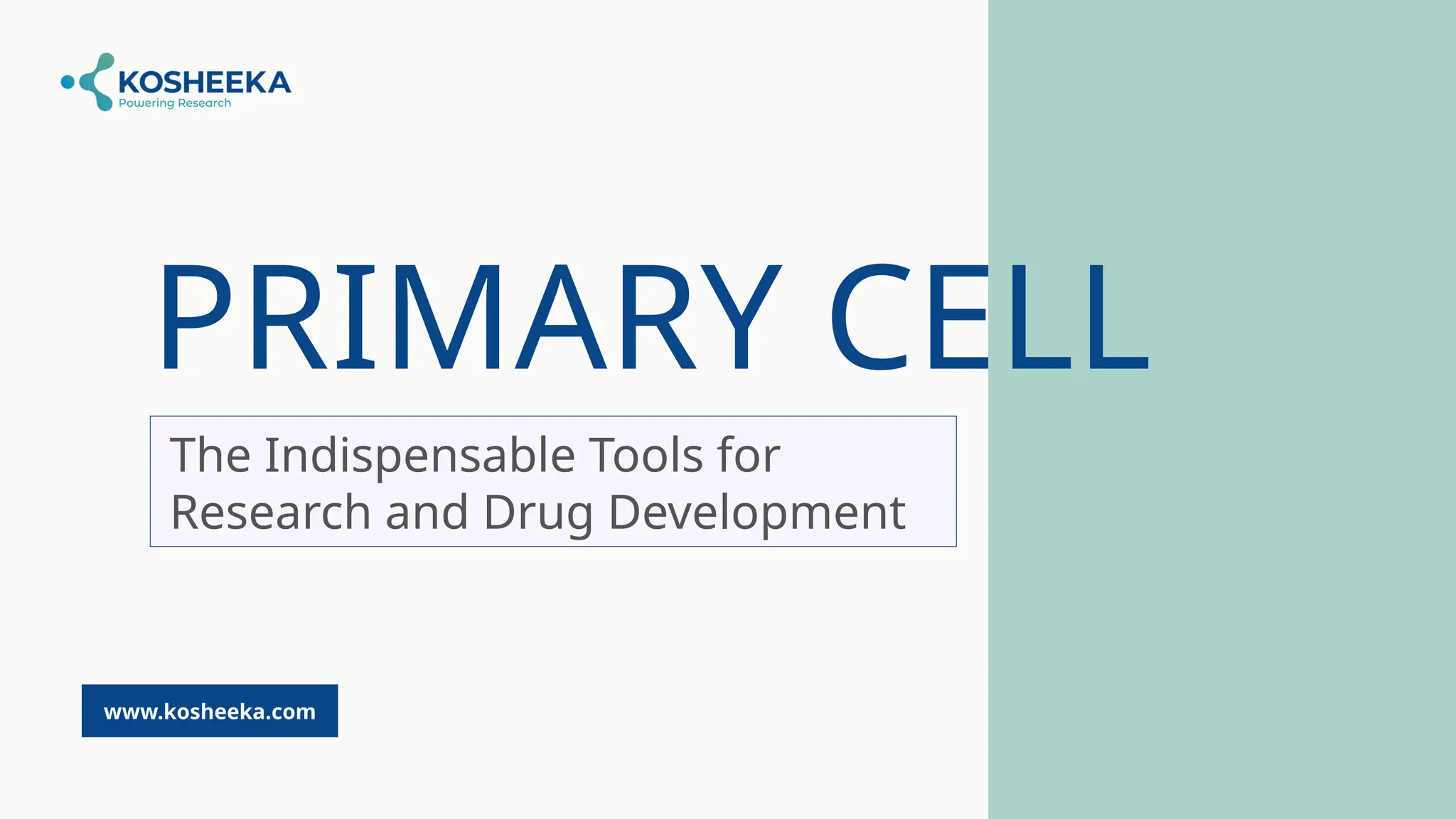 KOSHEEKA
Powering Research

PRIMARY CELL

The Indispensable Tools for Research and Drug Development

www.kosheeka.com